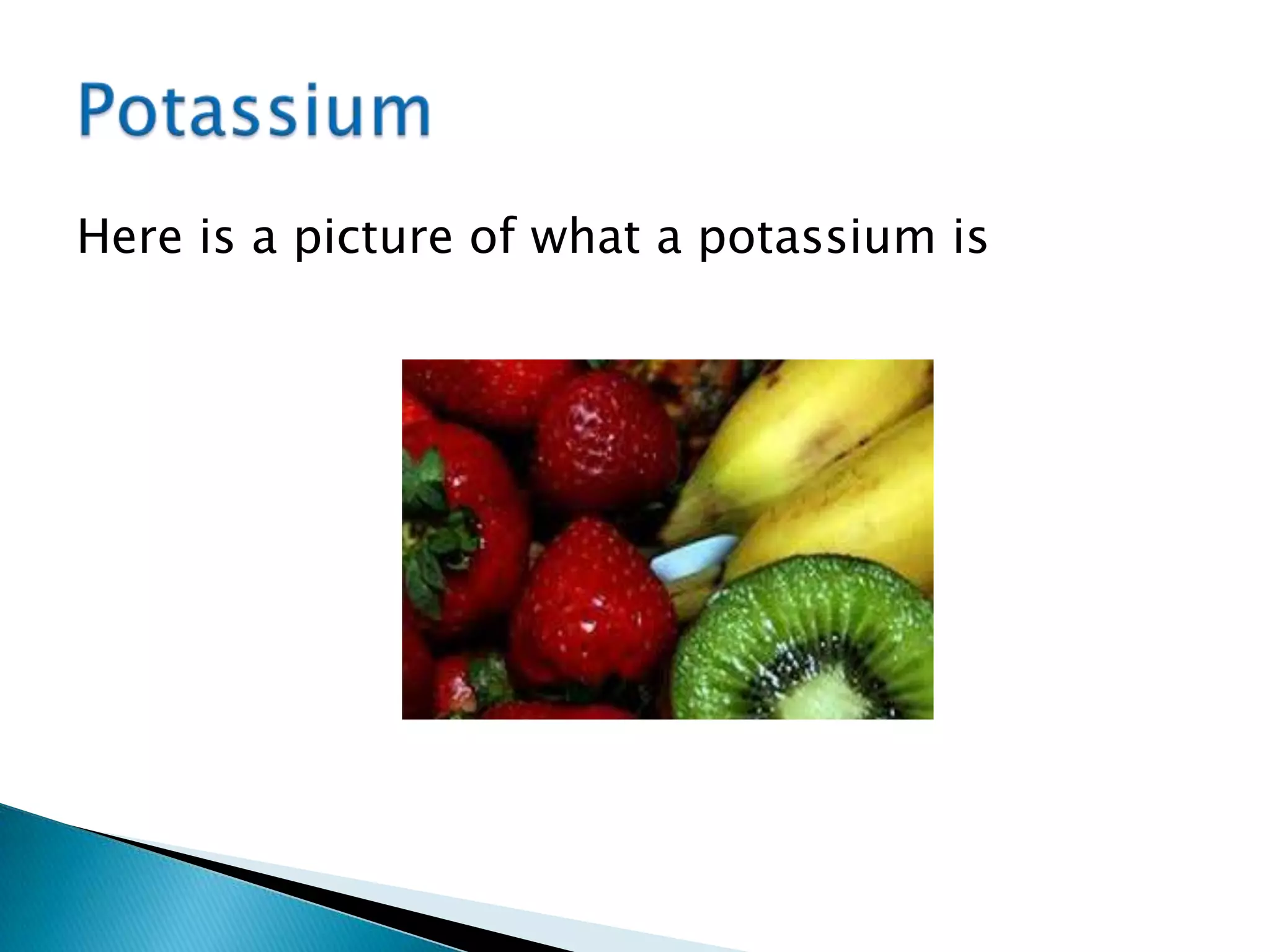 Potassium

Here is a picture of what a potassium is